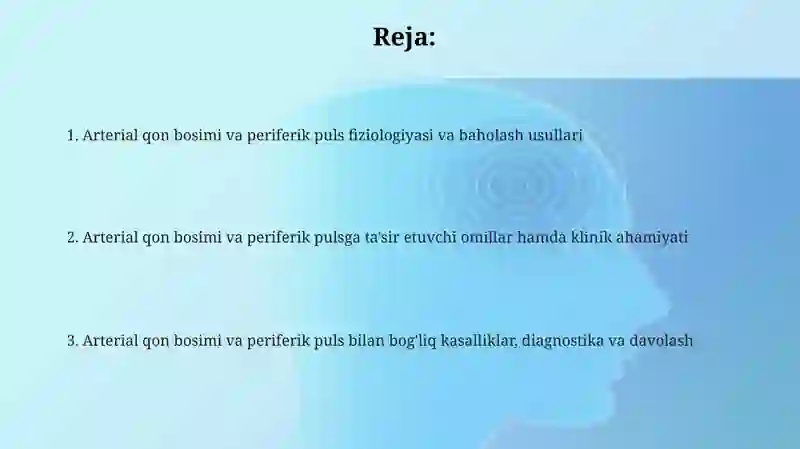 Reja:

1. Arterial qon bosimi va periferik puls fiziologiyasi va baholash usullari

2. Arterial qon bosimi va periferik pulsga ta'sir etuvchi omillar hamda klinik ahamiyati

3. Arterial qon bosimi va periferik puls bilan bog'liq kasalliklar, diagnostika va davolash